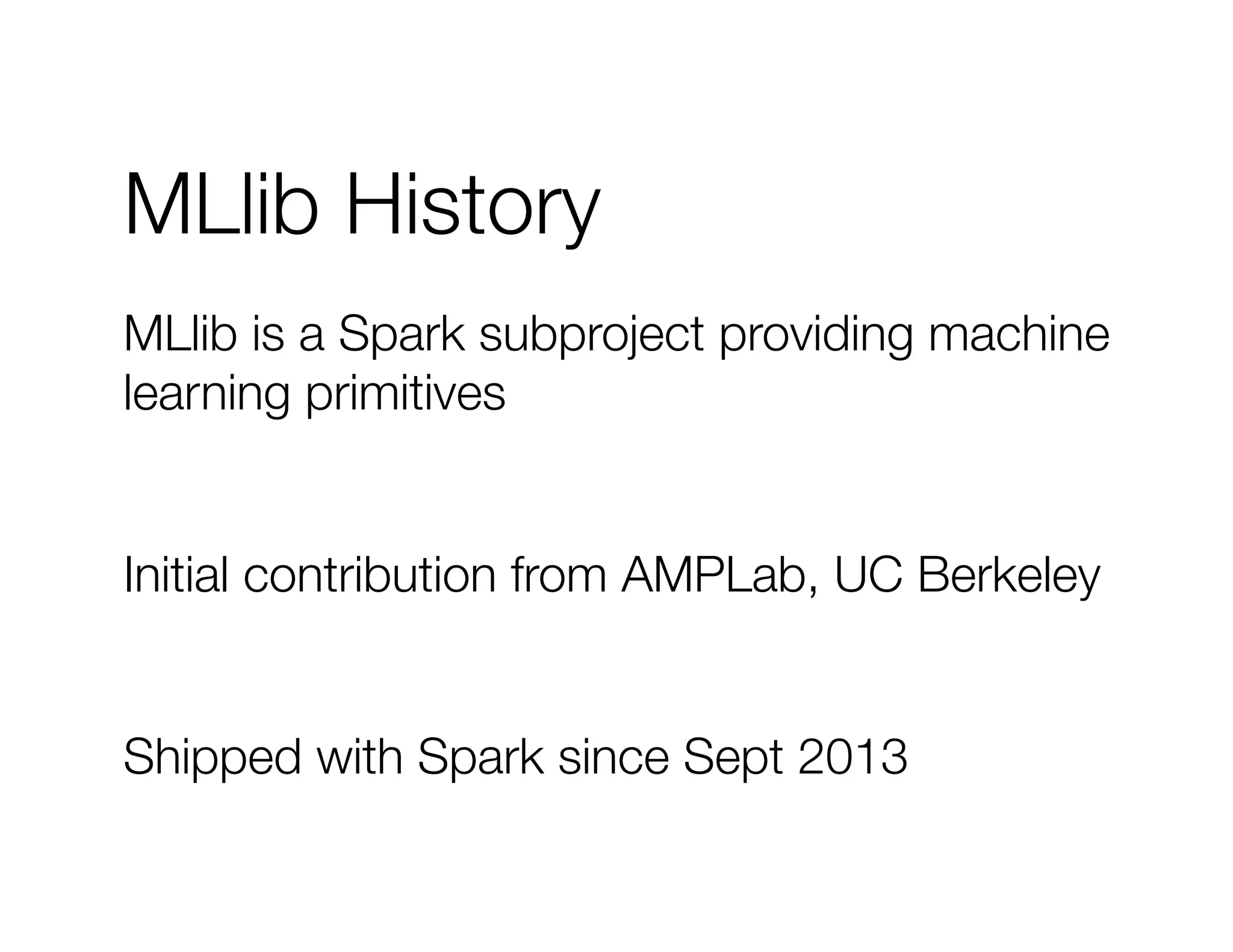 MLlib History

MLlib is a Spark subproject providing machine learning primitives

Initial contribution from AMPLab, UC Berkeley

Shipped with Spark since Sept 2013